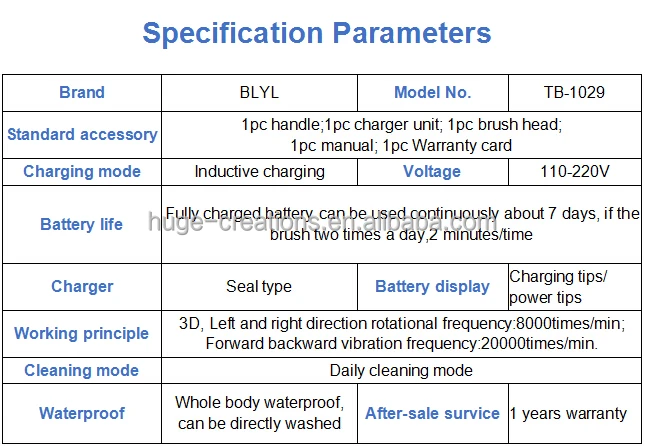 Specification Parameters

| Brand | BLYL | Model No. | TB-1029 |
|---|---|---|---|
| Standard accessory | 1pc handle;1pc charger unit; 1pc brush head; 1pc manual; 1pc Warranty card | | |
| Charging mode | Inductive charging | Voltage | 110-220V |
| Battery life | Fully charged battery can be used continuously about 7 days, if the brush two times a day,2 minutes/time | | |
| Charger | Seal type | Battery display | Charging tips/ power tips |
| Working principle | 3D, Left and right direction rotational frequency:8000times/min; Forward backward vibration frequency:20000times/min. | | |
| Cleaning mode | Daily cleaning mode | | |
| Waterproof | Whole body waterproof, can be directly washed | After-sale survice | 1 years warranty |

huge-creations.en.alibaba.com